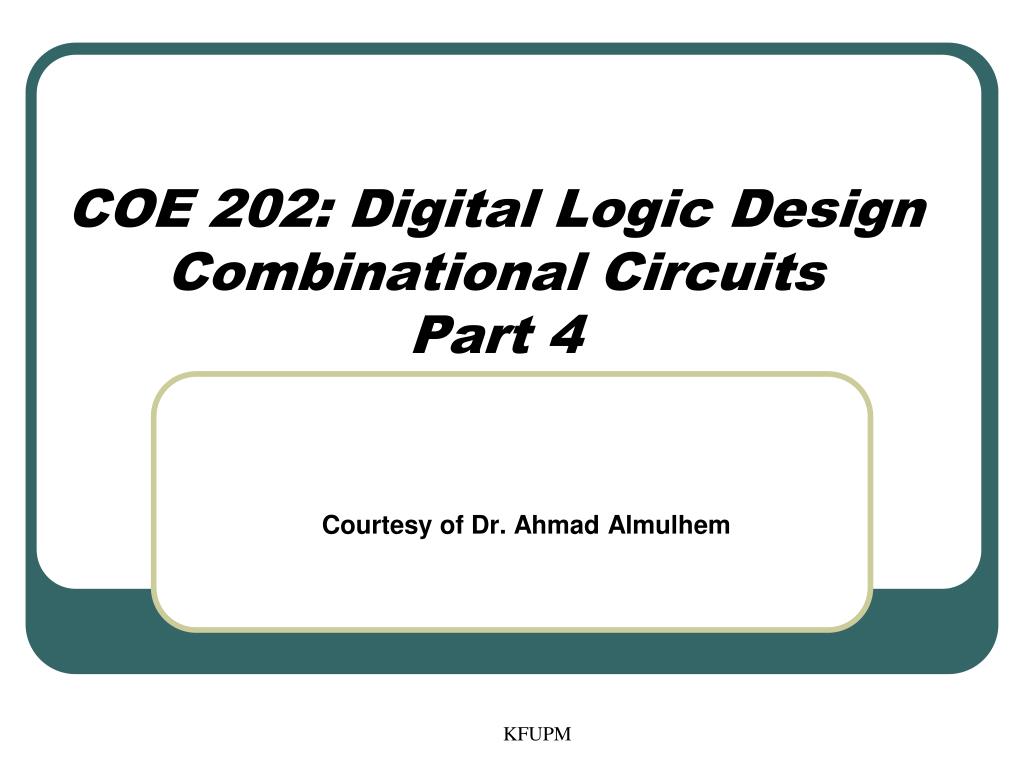 COE 202: Digital Logic Design
Combinational Circuits
Part 4

Courtesy of Dr. Ahmad Almulhem

KFUPM